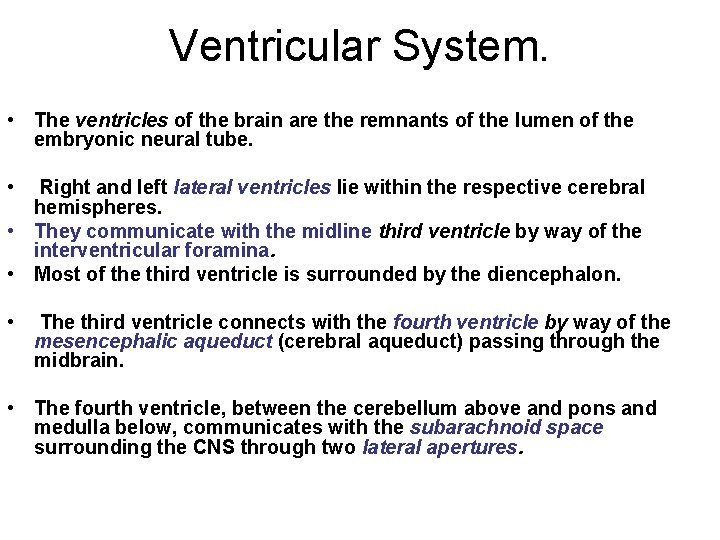 Ventricular System.

• The ventricles of the brain are the remnants of the lumen of the embryonic neural tube.

• Right and left lateral ventricles lie within the respective cerebral hemispheres.
• They communicate with the midline third ventricle by way of the interventricular foramina.
• Most of the third ventricle is surrounded by the diencephalon.

• The third ventricle connects with the fourth ventricle by way of the mesencephalic aqueduct (cerebral aqueduct) passing through the midbrain.

• The fourth ventricle, between the cerebellum above and pons and medulla below, communicates with the subarachnoid space surrounding the CNS through two lateral apertures.